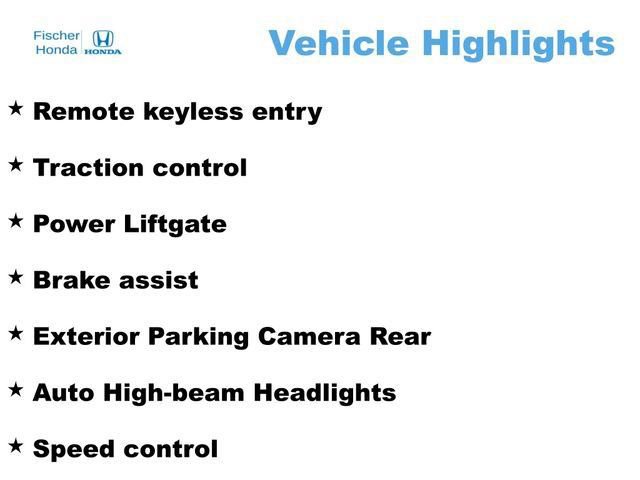 Fischer Honda HONDA

Vehicle Highlights

★ Remote keyless entry

★ Traction control

★ Power Liftgate

★ Brake assist

★ Exterior Parking Camera Rear

★ Auto High-beam Headlights

★ Speed control